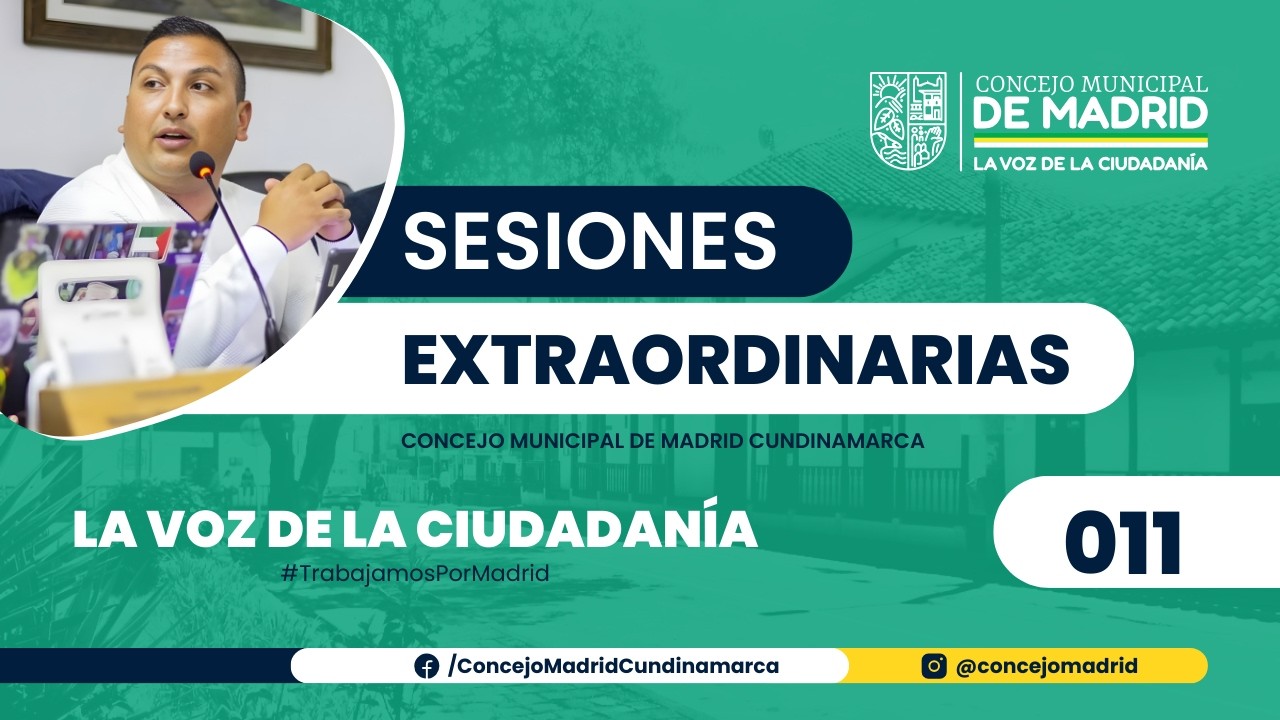 CONCEJO MUNICIPAL
DE MADRID
LA VOZ DE LA CIUDADANÍA

SESIONES
EXTRAORDINARIAS

CONCEJO MUNICIPAL DE MADRID CUNDINAMARCA

LA VOZ DE LA CIUDADANÍA
#TrabajamosPorMadrid

011

/ConcejoMadridCundinamarca
@concejomadrid